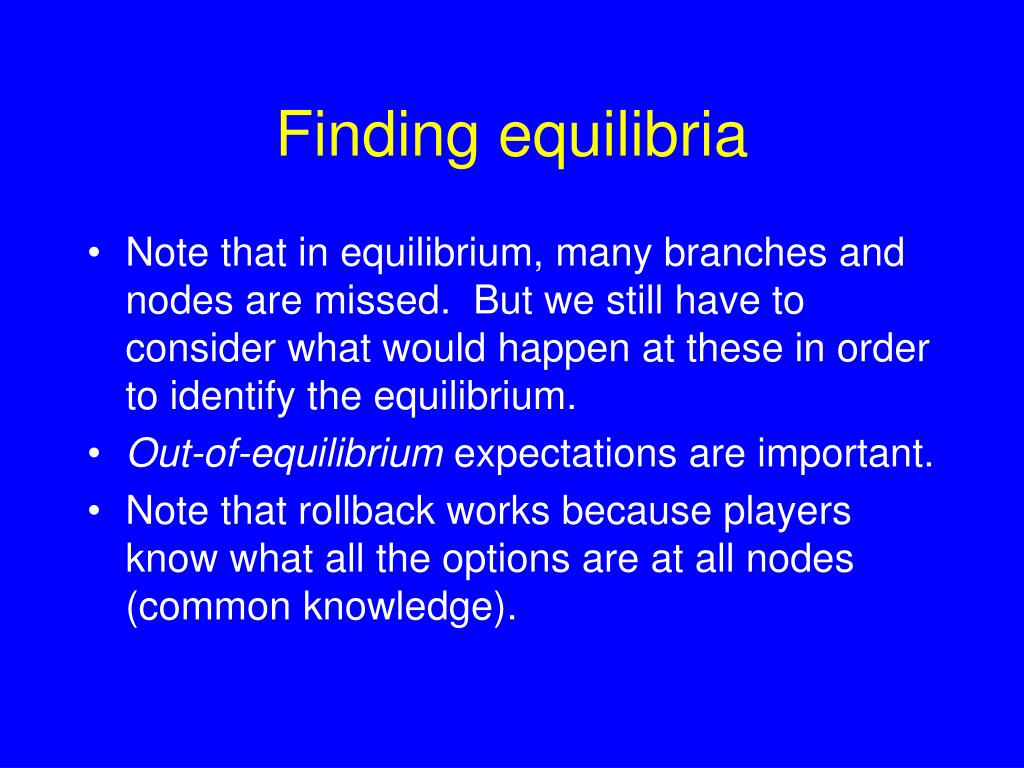 Finding equilibria

• Note that in equilibrium, many branches and nodes are missed. But we still have to consider what would happen at these in order to identify the equilibrium.
• Out-of-equilibrium expectations are important.
• Note that rollback works because players know what all the options are at all nodes (common knowledge).